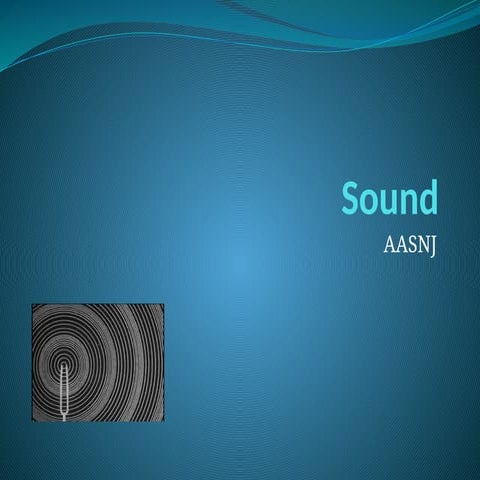 Sound

AASNJ